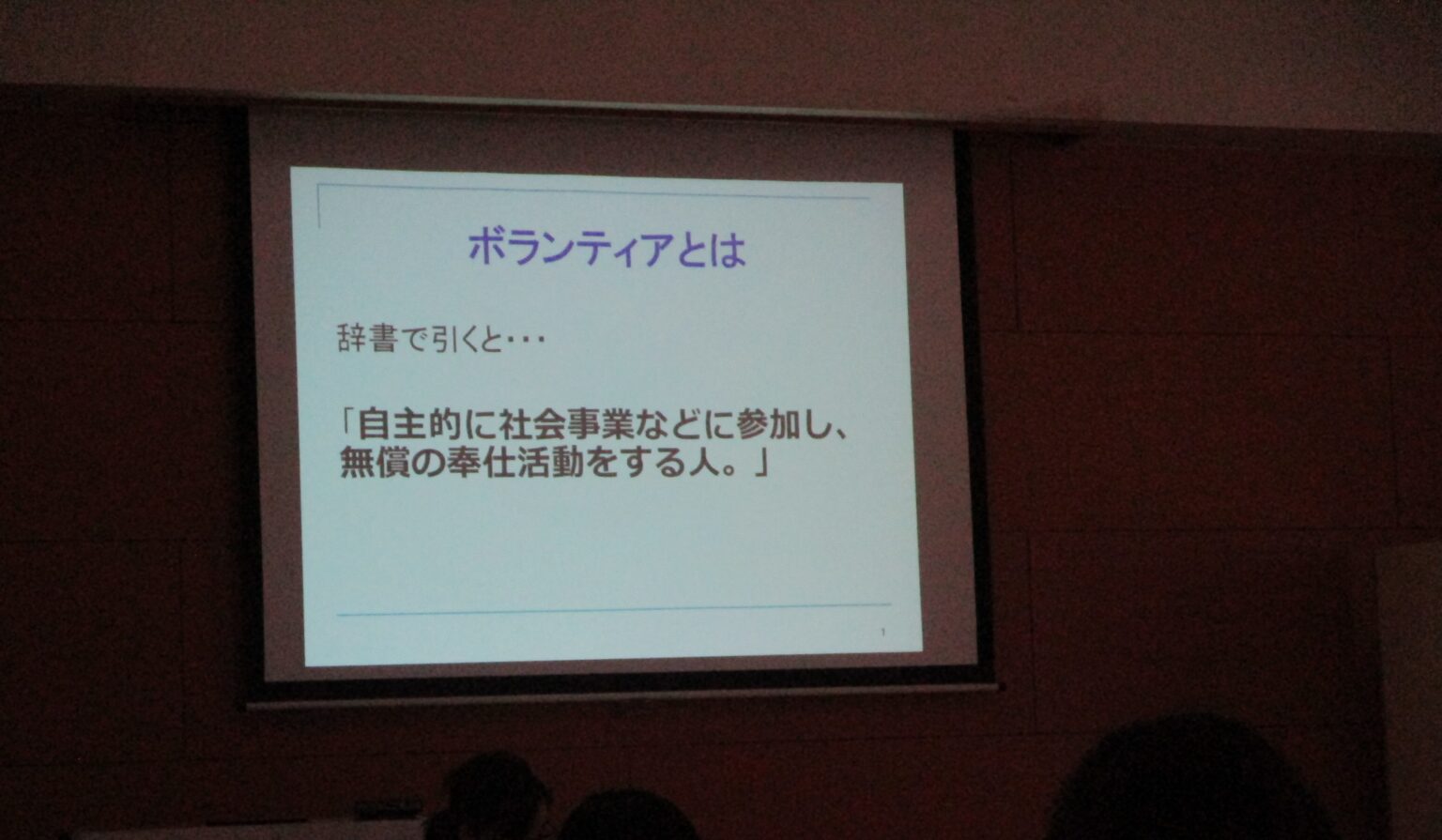 ボランティアとは

辞書で引くと・・・

「自主的に社会事業などに参加し、無償の奉仕活動をする人。」

1